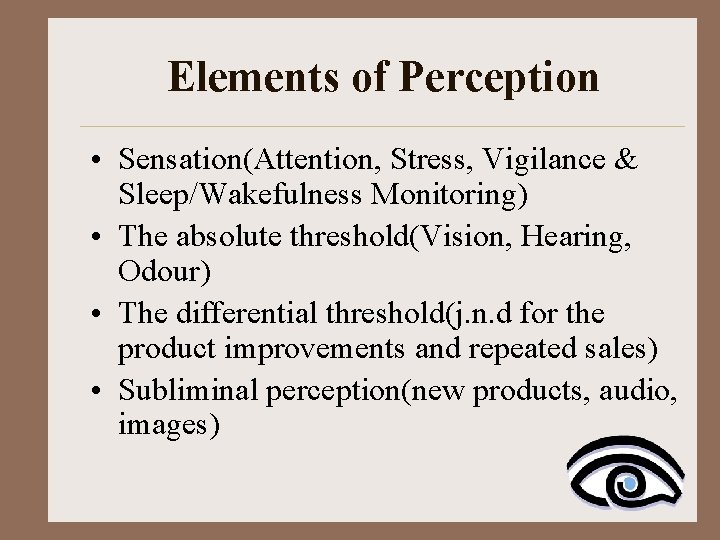 Elements of Perception

• Sensation(Attention, Stress, Vigilance & Sleep/Wakefulness Monitoring)
• The absolute threshold(Vision, Hearing, Odour)
• The differential threshold(j.n.d for the product improvements and repeated sales)
• Subliminal perception(new products, audio, images)